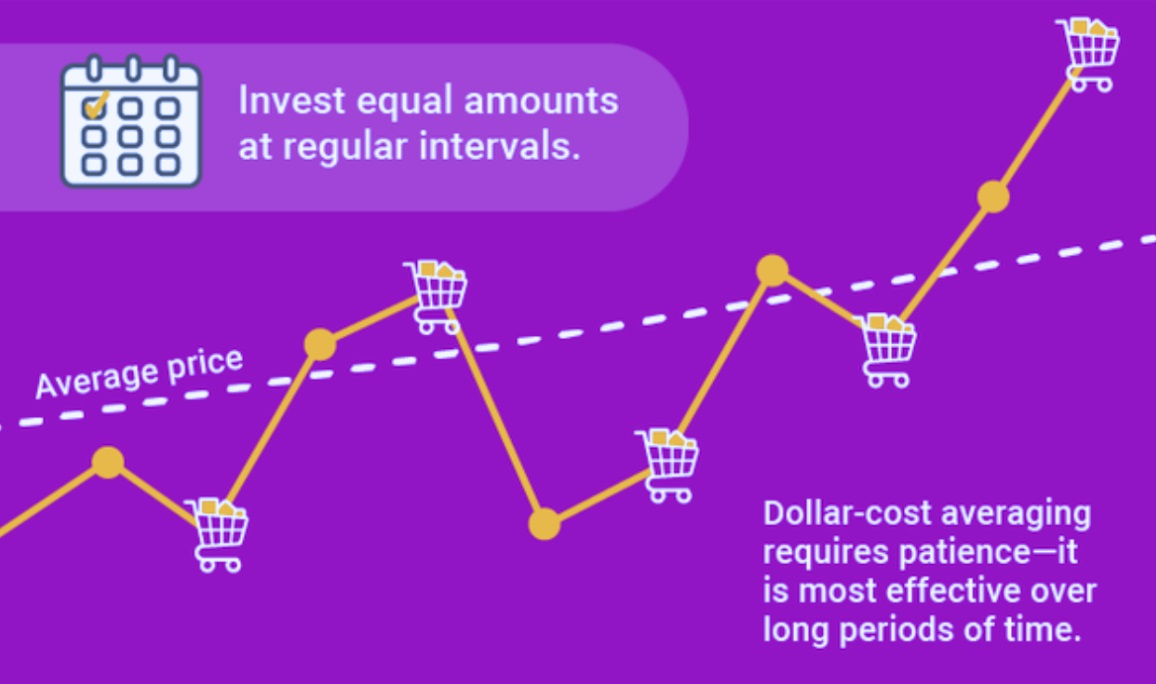 Invest equal amounts at regular intervals.

Average price

Dollar-cost averaging requires patience—it is most effective over long periods of time.